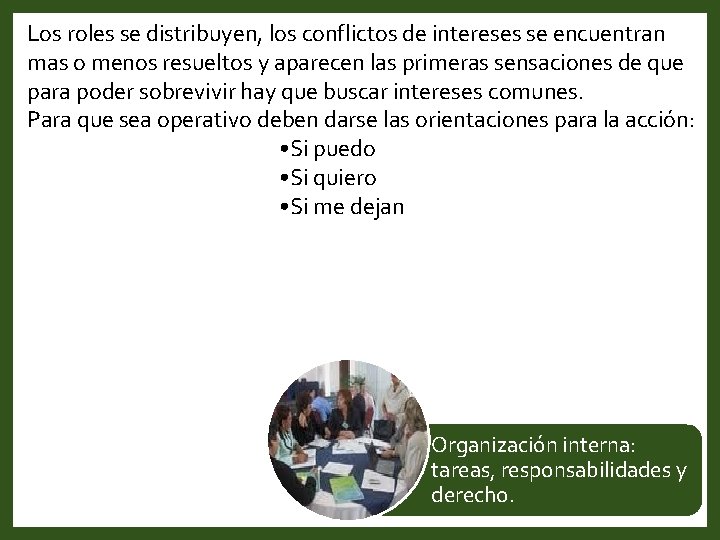 Los roles se distribuyen, los conflictos de intereses se encuentran mas o menos resueltos y aparecen las primeras sensaciones de que para poder sobrevivir hay que buscar intereses comunes.
Para que sea operativo deben darse las orientaciones para la acción:

•Si puedo
•Si quiero
•Si me dejan

Organización interna: tareas, responsabilidades y derecho.